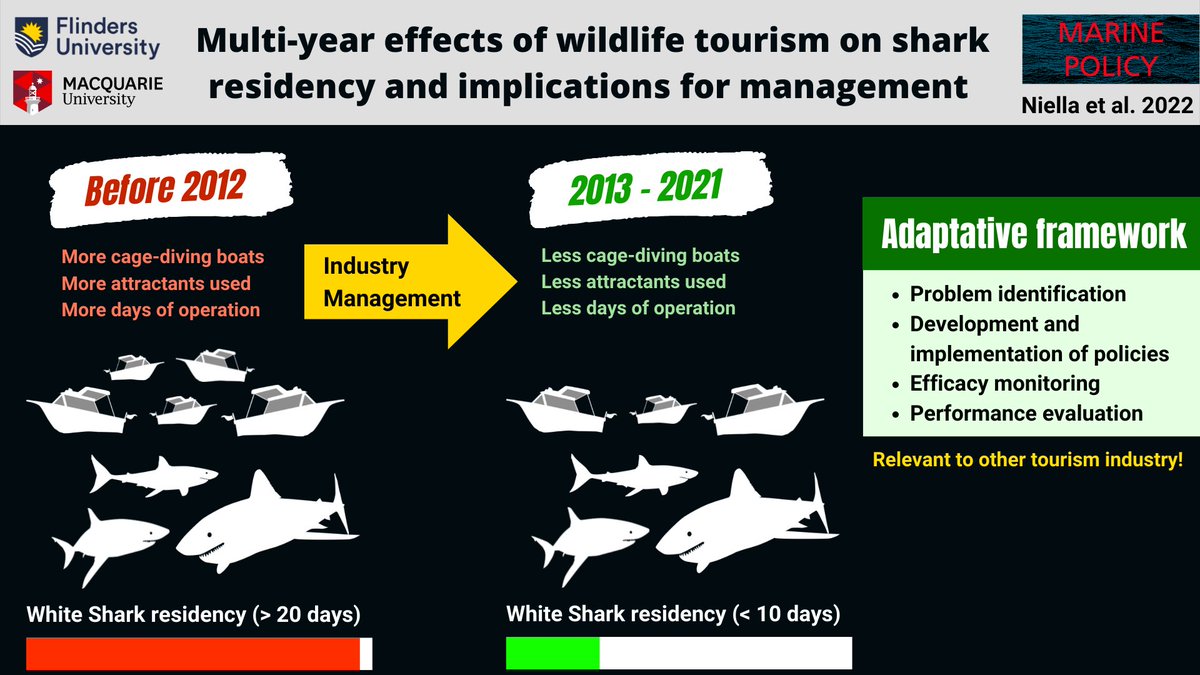 Flinders University

MACQUARIE University

Multi-year effects of wildlife tourism on shark residency and implications for management

MARINE POLICY

Niella et al. 2022

Before 2012

More cage-diving boats
More attractants used
More days of operation

Industry Management

2013 - 2021

Less cage-diving boats
Less attractants used
Less days of operation

Adaptative framework

- Problem identification
- Development and implementation of policies
- Efficacy monitoring
- Performance evaluation

Relevant to other tourism industry!

White Shark residency (> 20 days)

White Shark residency (< 10 days)